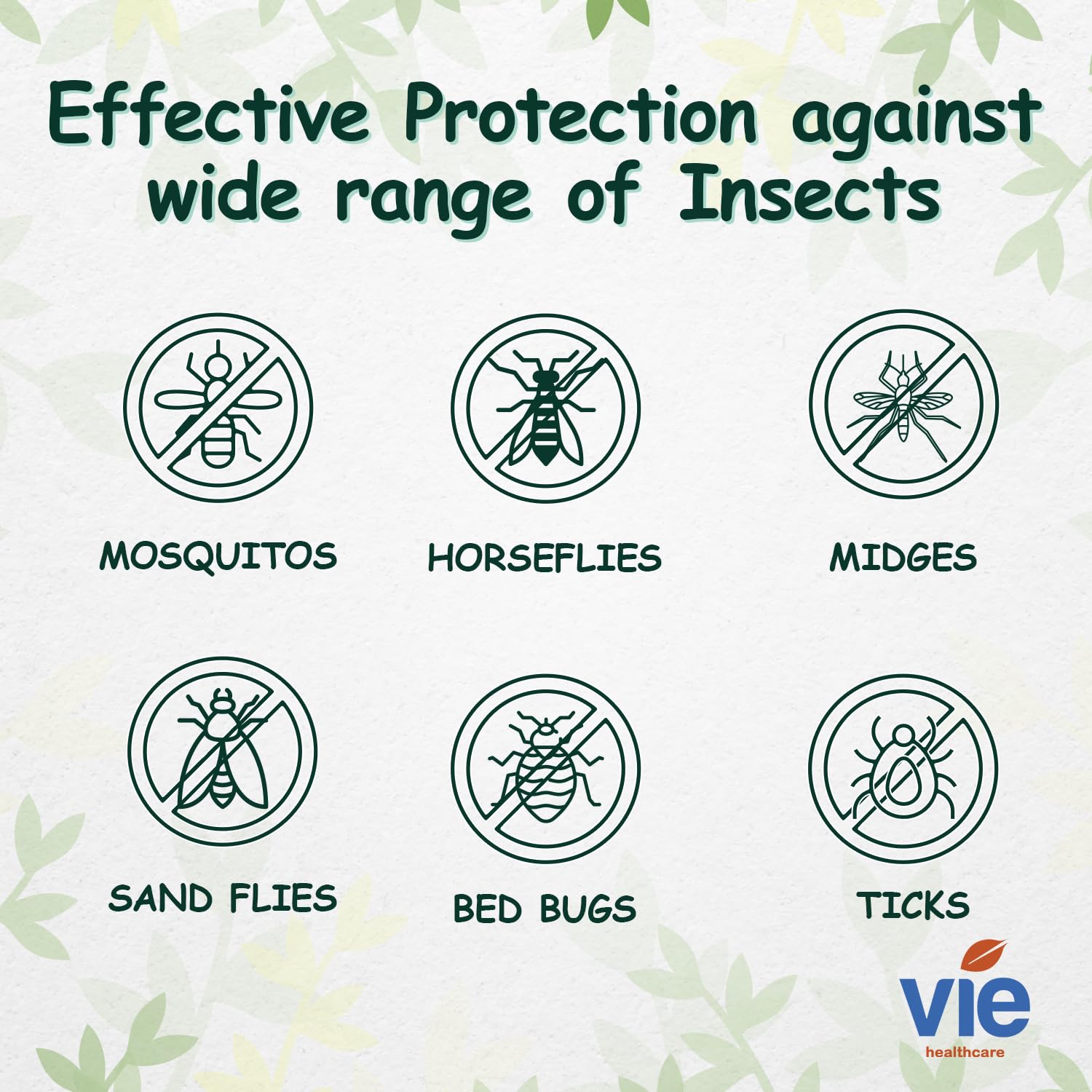 Effective Protection against wide range of Insects

MOSQUITOS

HORSEFLIES

MIDGES

SAND FLIES

BED BUGS

TICKS

vie
healthcare